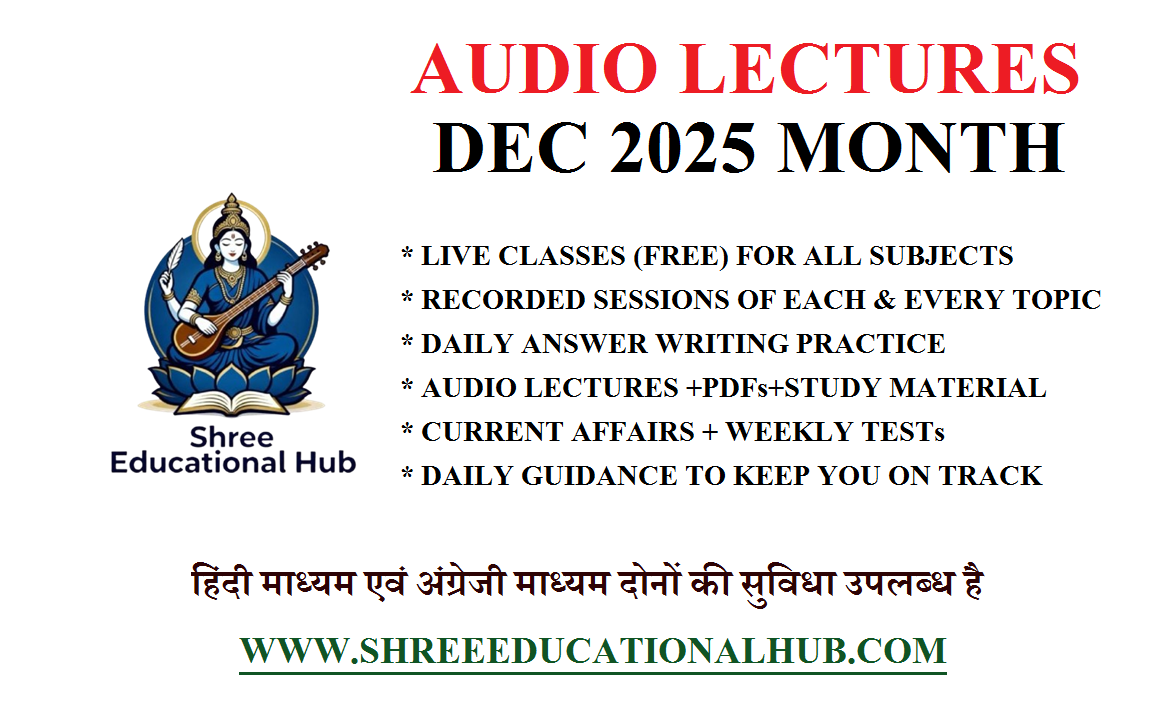 AUDIO LECTURES
DEC 2025 MONTH

Shree
Educational Hub

* LIVE CLASSES (FREE) FOR ALL SUBJECTS
* RECORDED SESSIONS OF EACH & EVERY TOPIC
* DAILY ANSWER WRITING PRACTICE
* AUDIO LECTURES +PDFs+STUDY MATERIAL
* CURRENT AFFAIRS + WEEKLY TESTs
* DAILY GUIDANCE TO KEEP YOU ON TRACK

हिंदी माध्यम एवं अंग्रेजी माध्यम दोनों की सुविधा उपलब्ध है

WWW.SHREEEDUCATIONALHUB.COM